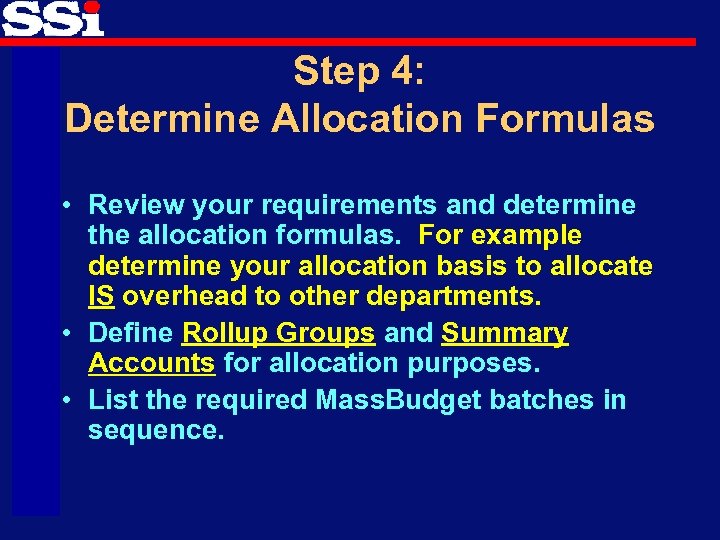 SSi

Step 4:
Determine Allocation Formulas

• Review your requirements and determine the allocation formulas. For example determine your allocation basis to allocate IS overhead to other departments.

• Define Rollup Groups and Summary Accounts for allocation purposes.

• List the required MassBudget batches in sequence.